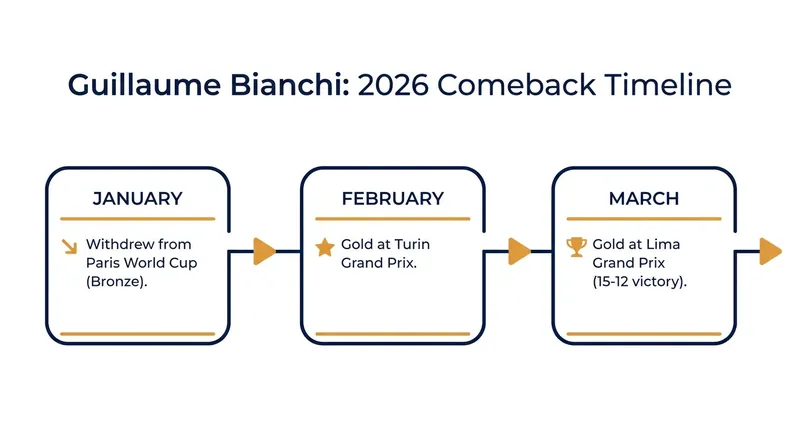 Guillaume Bianchi: 2026 Comeback Timeline

JANUARY

Withdrew from Paris World Cup (Bronze).

FEBRUARY

Gold at Turin Grand Prix.

MARCH

Gold at Lima Grand Prix (15-12 victory).